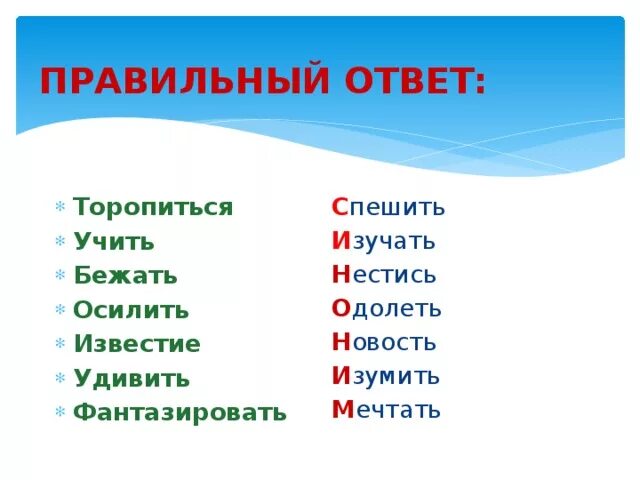 ПРАВИЛЬНЫЙ ОТВЕТ:

Торопиться
Учить
Бежать
Осилить
Известие
Удивить
Фантазировать

Спешить
Изучать
Нестись
Одолеть
Новость
Изумить
Мечтать